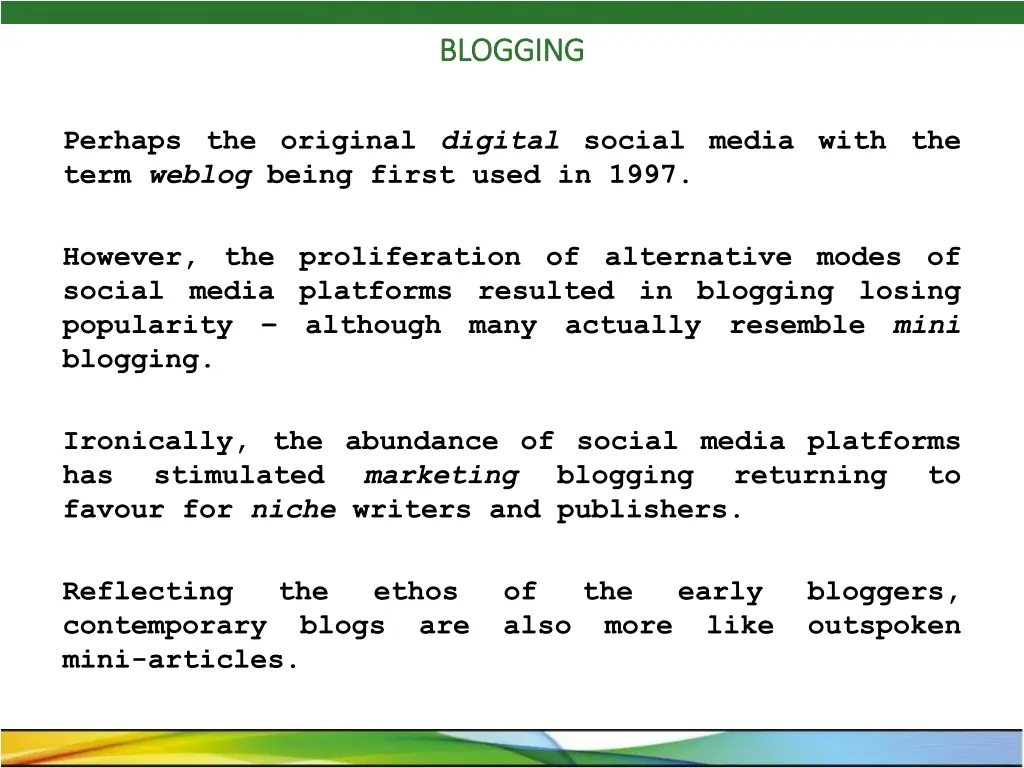 BLOGGING

Perhaps the original digital social media with the term weblog being first used in 1997.

However, the proliferation of alternative modes of social media platforms resulted in blogging losing popularity – although many actually resemble mini blogging.

Ironically, the abundance of social media platforms has stimulated marketing blogging returning to favour for niche writers and publishers.

Reflecting the ethos of the early bloggers, contemporary blogs are also more like outspoken mini-articles.